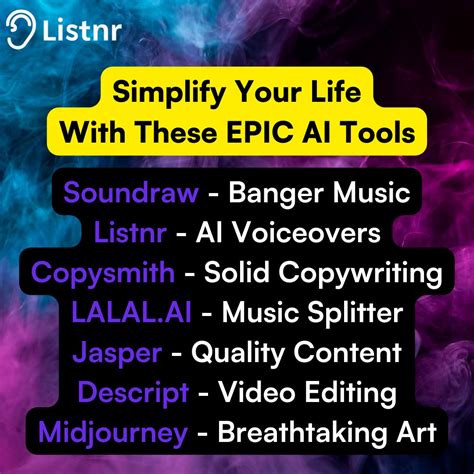 Listnr

Simplify Your Life With These EPIC AI Tools

Soundraw - Banger Music
Listnr - AI Voiceovers
Copysmith - Solid Copywriting
LALAL.AI - Music Splitter
Jasper - Quality Content
Descript - Video Editing
Midjourney - Breathtaking Art